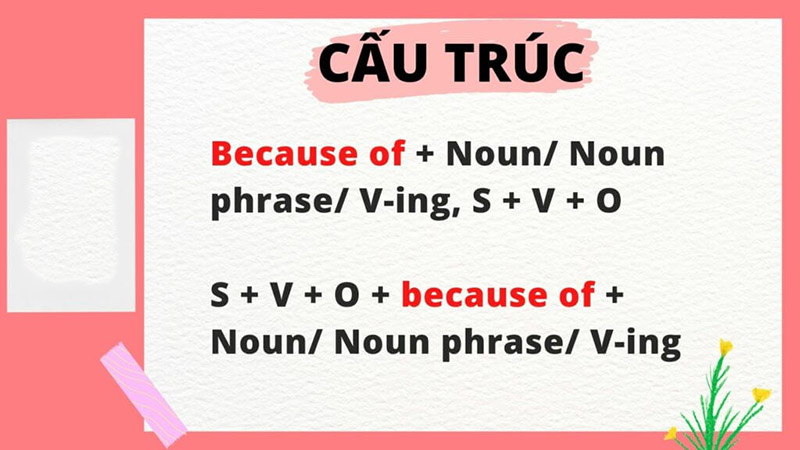 CẤU TRÚC

Because of + Noun/ Noun phrase/ V-ing, S + V + O

S + V + O + because of + Noun/ Noun phrase/ V-ing